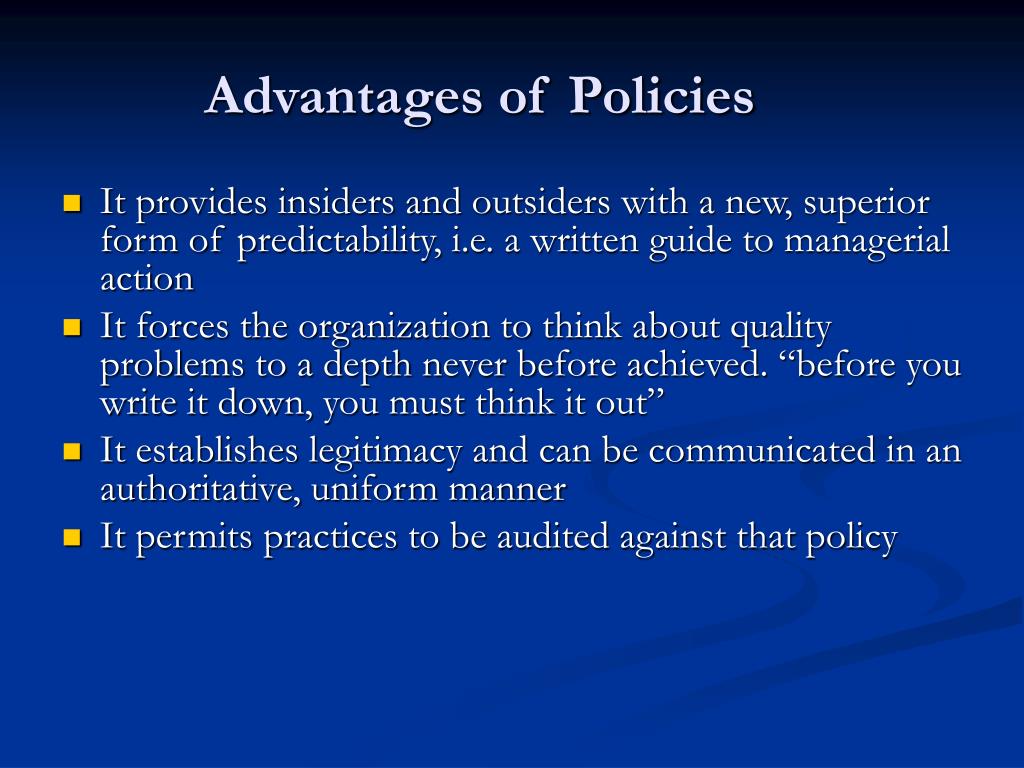 Advantages of Policies

- It provides insiders and outsiders with a new, superior form of predictability, i.e. a written guide to managerial action
- It forces the organization to think about quality problems to a depth never before achieved. “before you write it down, you must think it out”
- It establishes legitimacy and can be communicated in an authoritative, uniform manner
- It permits practices to be audited against that policy